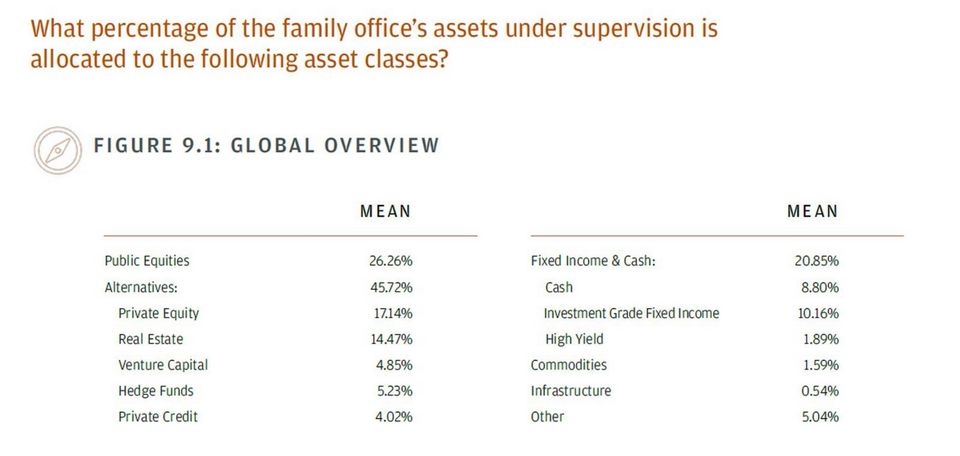 What percentage of the family office's assets under supervision is allocated to the following asset classes?

FIGURE 9.1: GLOBAL OVERVIEW

| | MEAN |
|---|---|
| Public Equities | 26.26% |
| Alternatives: | 45.72% |
| Private Equity | 17.14% |
| Real Estate | 14.47% |
| Venture Capital | 4.85% |
| Hedge Funds | 5.23% |
| Private Credit | 4.02% |

| | MEAN |
|---|---|
| Fixed Income & Cash: | 20.85% |
| Cash | 8.80% |
| Investment Grade Fixed Income | 10.16% |
| High Yield | 1.89% |
| Commodities | 1.59% |
| Infrastructure | 0.54% |
| Other | 5.04% |